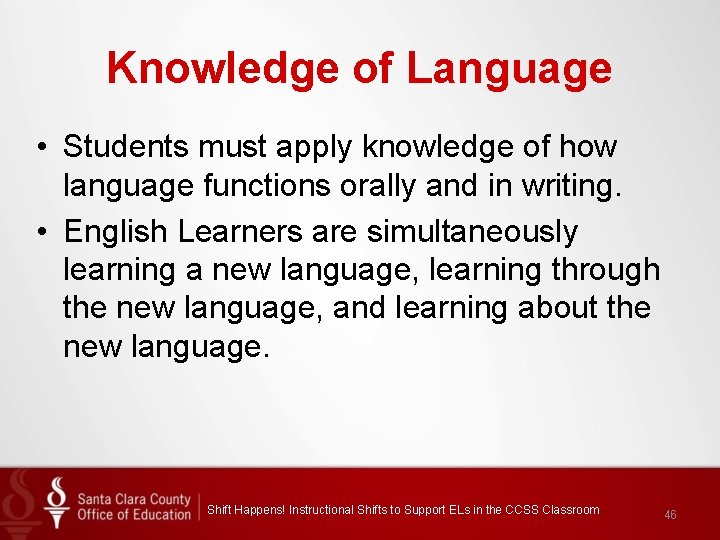 Knowledge of Language

• Students must apply knowledge of how language functions orally and in writing.

• English Learners are simultaneously learning a new language, learning through the new language, and learning about the new language.

Santa Clara County Office of Education

Shift Happens! Instructional Shifts to Support ELs in the CCSS Classroom

46